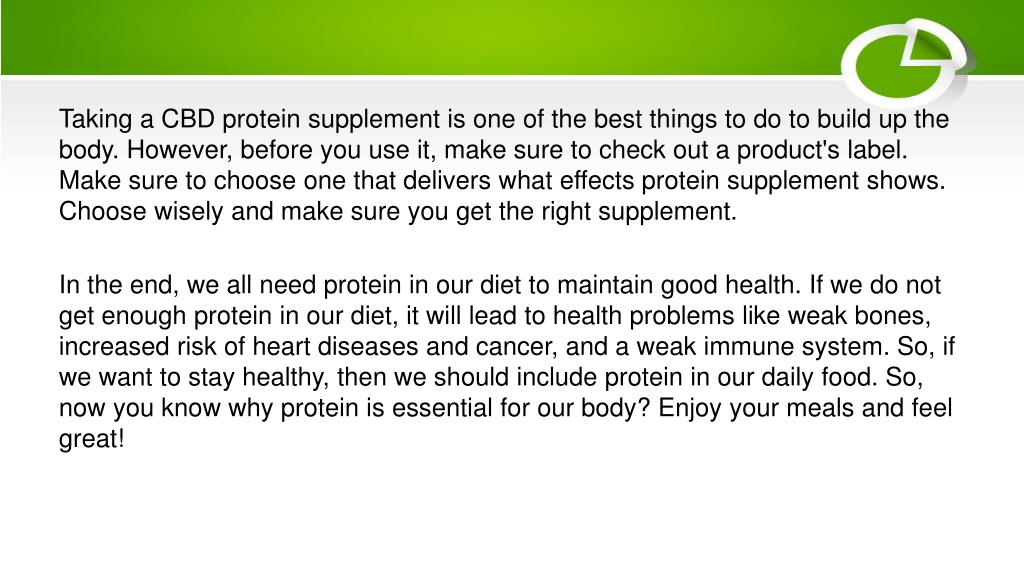 Taking a CBD protein supplement is one of the best things to do to build up the body. However, before you use it, make sure to check out a product's label. Make sure to choose one that delivers what effects protein supplement shows. Choose wisely and make sure you get the right supplement.

In the end, we all need protein in our diet to maintain good health. If we do not get enough protein in our diet, it will lead to health problems like weak bones, increased risk of heart diseases and cancer, and a weak immune system. So, if we want to stay healthy, then we should include protein in our daily food. So, now you know why protein is essential for our body? Enjoy your meals and feel great!